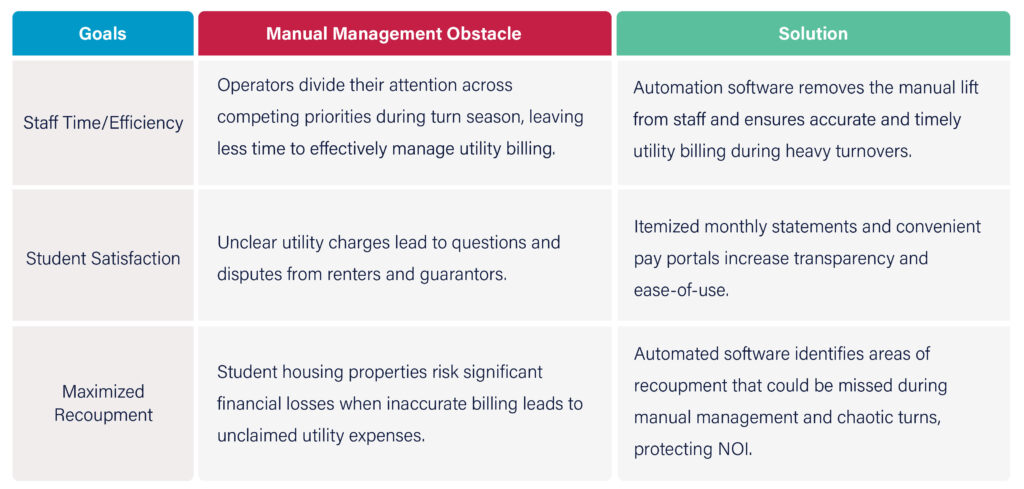 | Goals | Manual Management Obstacle | Solution |
|---|---|---|
| Staff Time/Efficiency | Operators divide their attention across competing priorities during turn season, leaving less time to effectively manage utility billing. | Automation software removes the manual lift from staff and ensures accurate and timely utility billing during heavy turnovers. |
| Student Satisfaction | Unclear utility charges lead to questions and disputes from renters and guarantors. | Itemized monthly statements and convenient pay portals increase transparency and ease-of-use. |
| Maximized Recoupment | Student housing properties risk significant financial losses when inaccurate billing leads to unclaimed utility expenses. | Automated software identifies areas of recoupment that could be missed during manual management and chaotic turns, protecting NOI. |